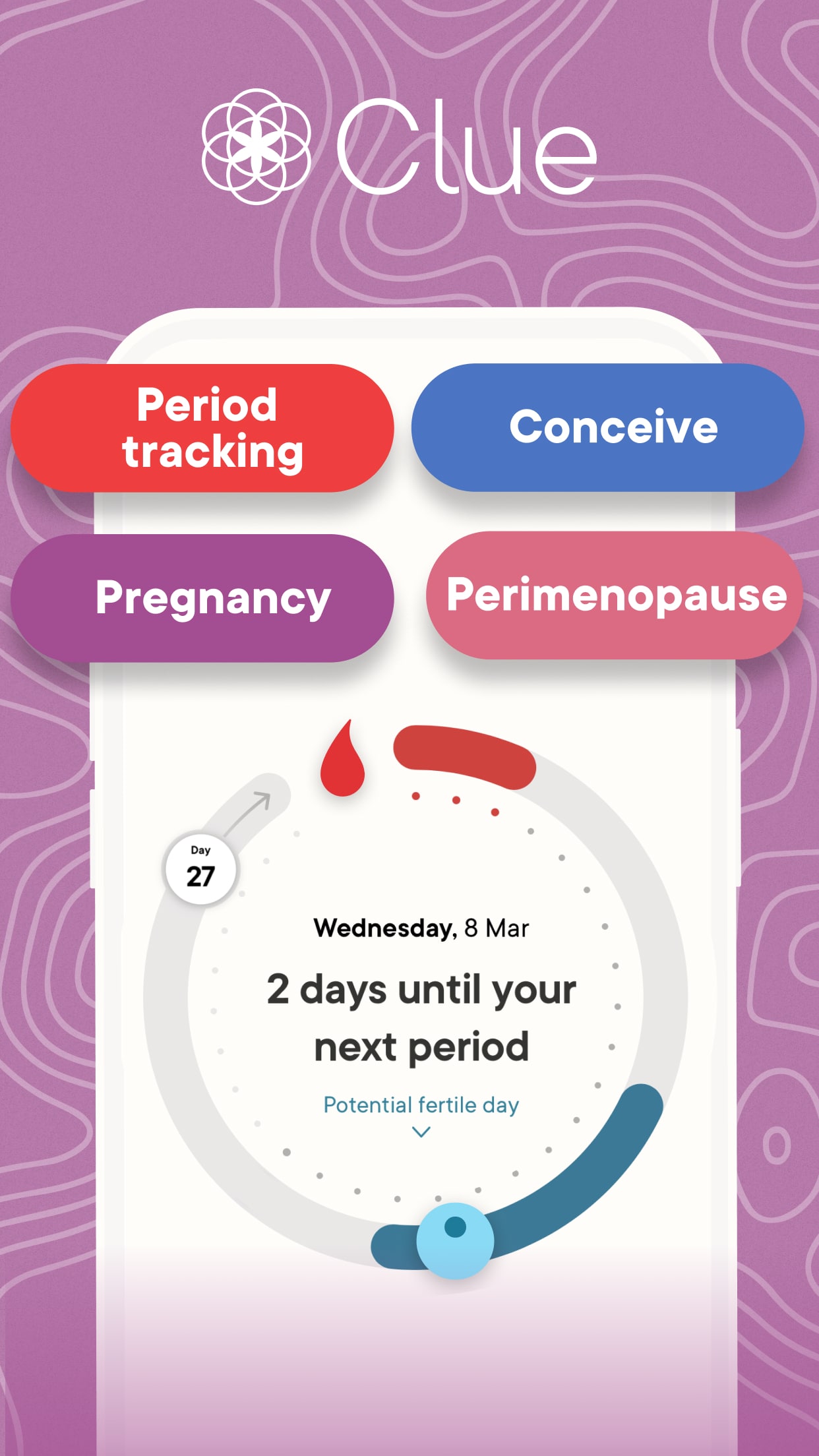 Clue

Period tracking

Conceive

Pregnancy

Perimenopause

Day
27

Wednesday, 8 Mar

2 days until your next period

Potential fertile day